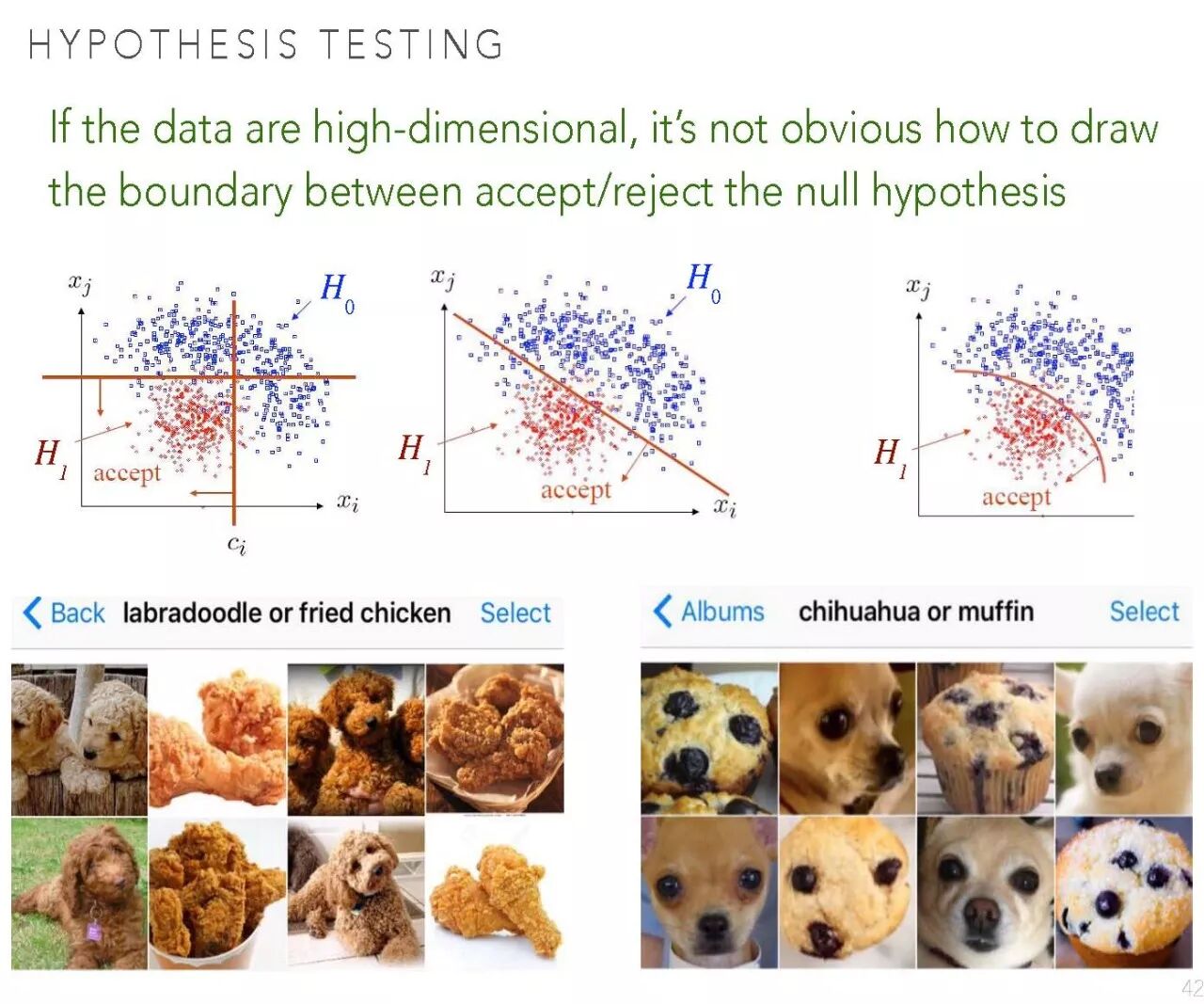 HYPOTHESIS TESTING

If the data are high-dimensional, it's not obvious how to draw the boundary between accept/reject the null hypothesis

$x_j$ $H_0$ $H_1$ accept $x_i$ $c_i$

$x_j$ $H_0$ $H_1$ accept $x_i$

$x_j$ $H_1$ accept

Back labradoodle or fried chicken Select

Albums chihuahua or muffin Select

42